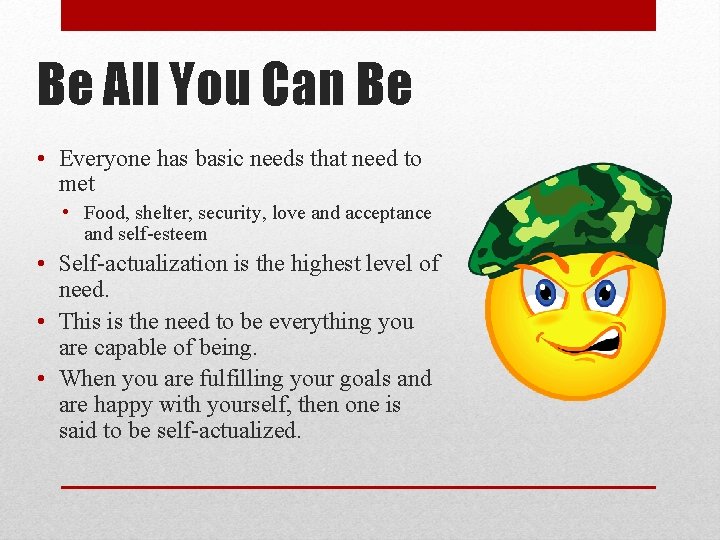 Be All You Can Be

• Everyone has basic needs that need to met
  • Food, shelter, security, love and acceptance and self-esteem
• Self-actualization is the highest level of need.
• This is the need to be everything you are capable of being.
• When you are fulfilling your goals and are happy with yourself, then one is said to be self-actualized.